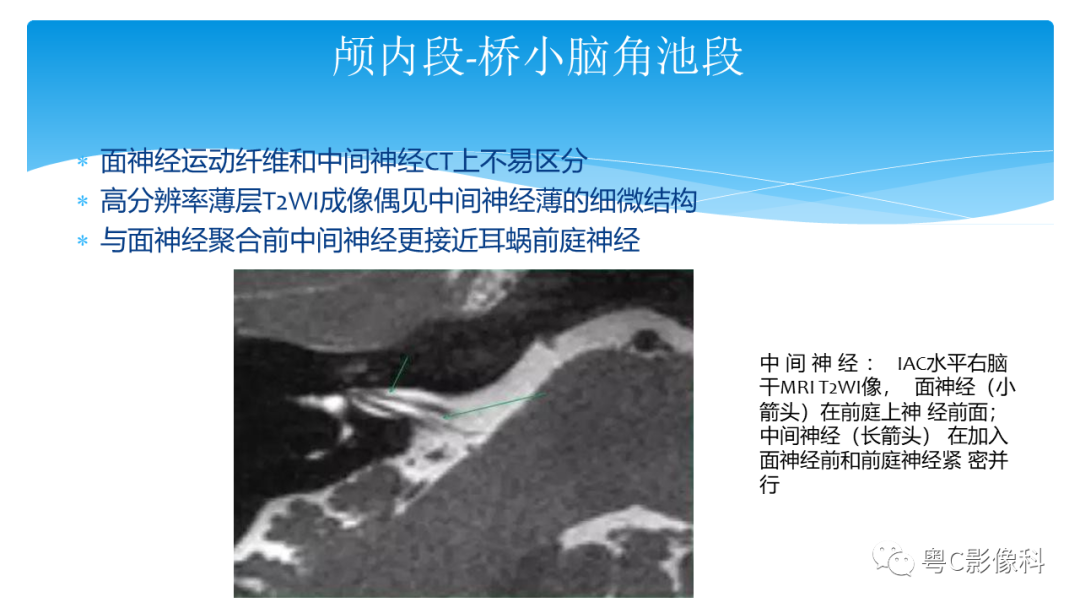 颅内段-桥小脑角池段

* 面神经运动纤维和中间神经CT上不易区分
* 高分辨率薄层T2WI成像偶见中间神经薄的细微结构
* 与面神经聚合前中间神经更接近耳蜗前庭神经

中间神经： IAC水平右脑干MRI T2WI像， 面神经（小箭头）在前庭上神 经前面；中间神经（长箭头） 在加入面神经前和前庭神经紧 密并行

粤C影像科